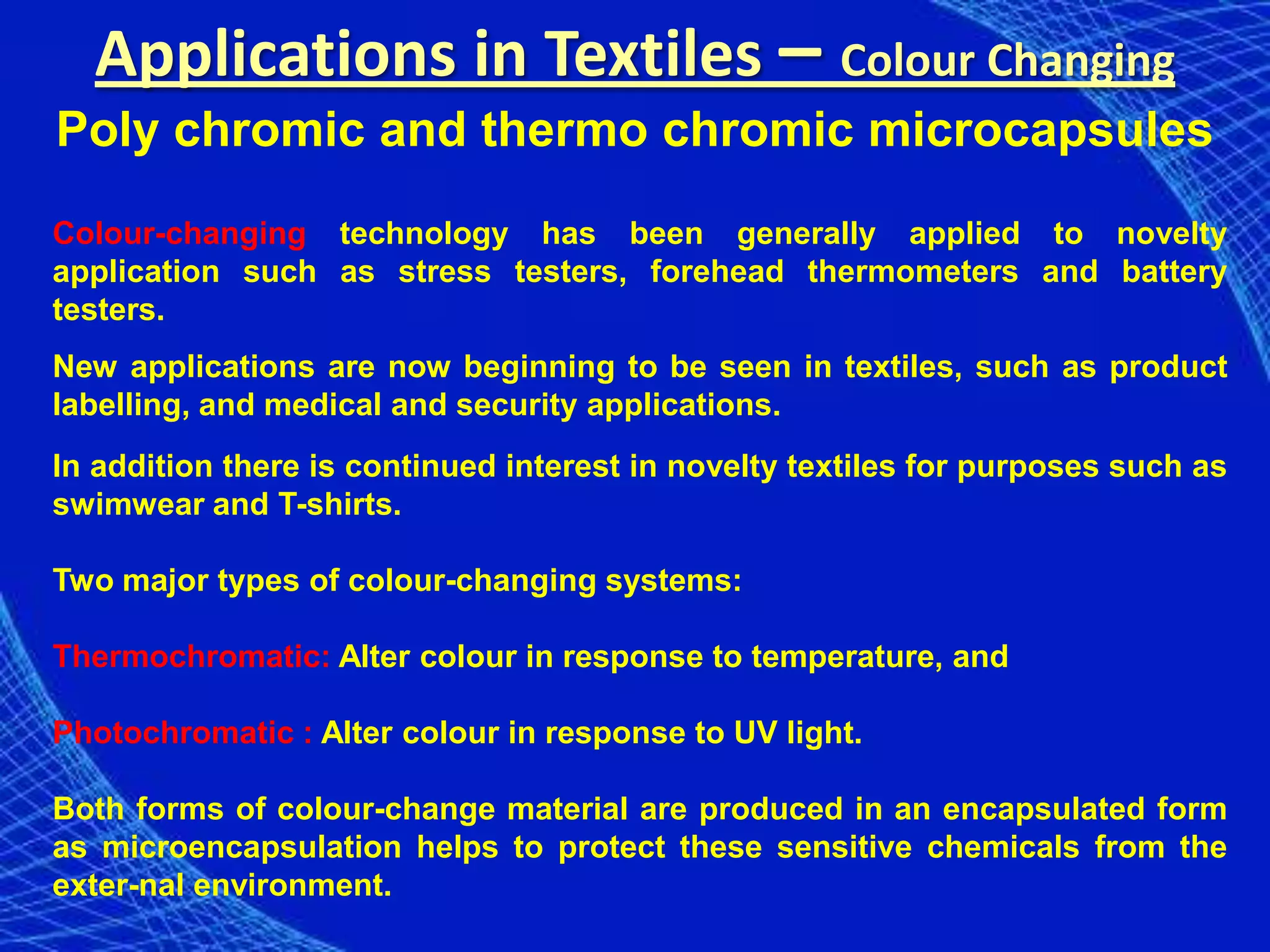 Applications in Textiles – Colour Changing
Poly chromic and thermo chromic microcapsules

Colour-changing technology has been generally applied to novelty application such as stress testers, forehead thermometers and battery testers.

New applications are now beginning to be seen in textiles, such as product labelling, and medical and security applications.

In addition there is continued interest in novelty textiles for purposes such as swimwear and T-shirts.

Two major types of colour-changing systems:

Thermochromatic: Alter colour in response to temperature, and

Photochromatic : Alter colour in response to UV light.

Both forms of colour-change material are produced in an encapsulated form as microencapsulation helps to protect these sensitive chemicals from the exter-nal environment.